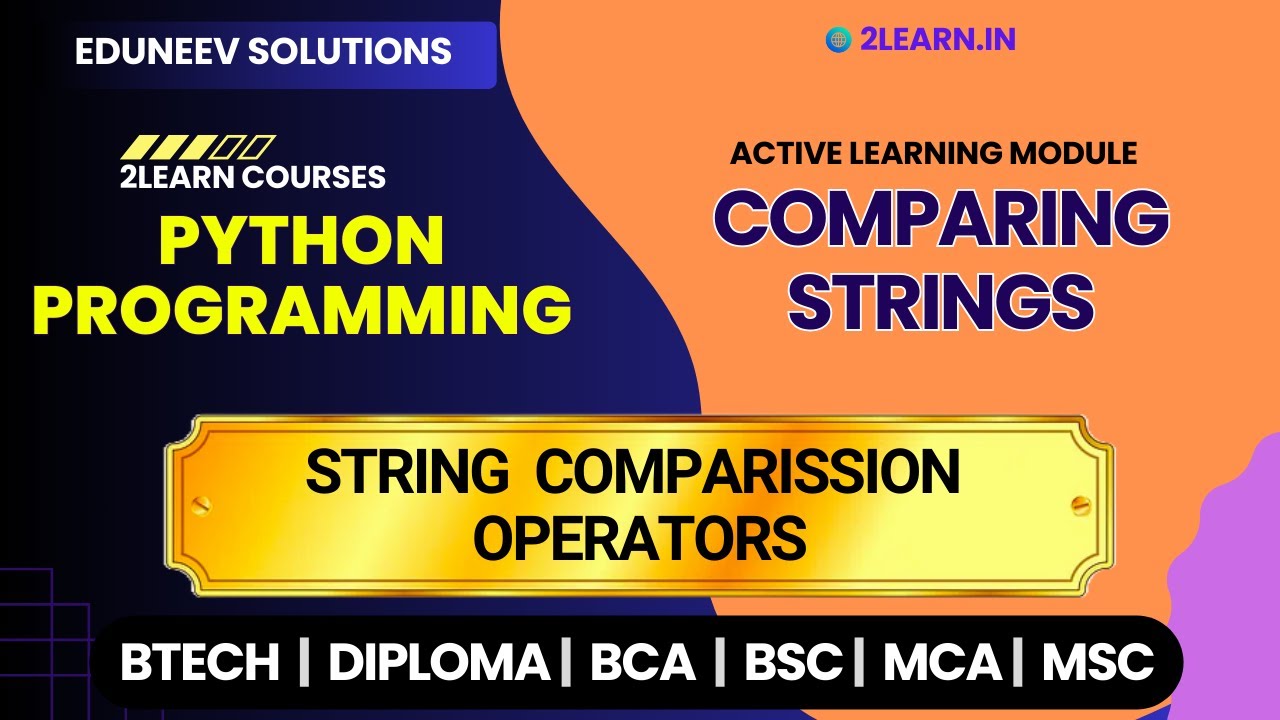 EDUNEEV SOLUTIONS

2LEARN.IN

2LEARN COURSES
PYTHON PROGRAMMING

ACTIVE LEARNING MODULE
COMPARING STRINGS

STRING COMPARISSION OPERATORS

BTECH | DIPLOMA | BCA | BSC | MCA | MSC